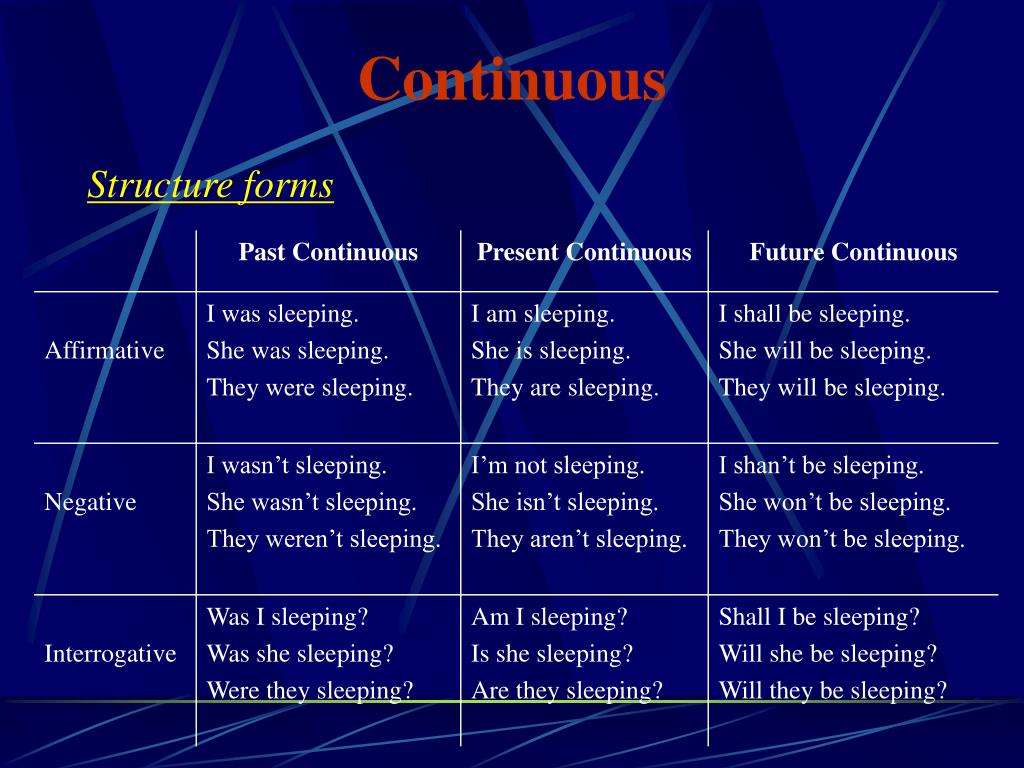 Continuous

Structure forms

| | Past Continuous | Present Continuous | Future Continuous |
|---|---|---|---|
| Affirmative | I was sleeping. She was sleeping. They were sleeping. | I am sleeping. She is sleeping. They are sleeping. | I shall be sleeping. She will be sleeping. They will be sleeping. |
| Negative | I wasn’t sleeping. She wasn’t sleeping. They weren’t sleeping. | I’m not sleeping. She isn’t sleeping. They aren’t sleeping. | I shan’t be sleeping. She won’t be sleeping. They won’t be sleeping. |
| Interrogative | Was I sleeping? Was she sleeping? Were they sleeping? | Am I sleeping? Is she sleeping? Are they sleeping? | Shall I be sleeping? Will she be sleeping? Will they be sleeping? |